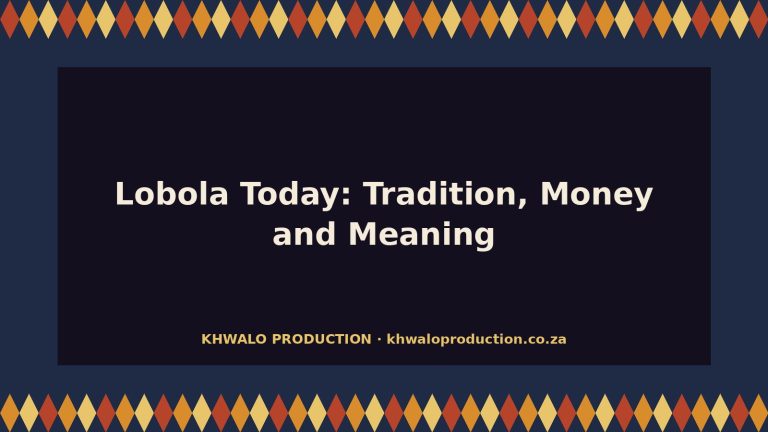 Lobola Today: Tradition, Money and Meaning

KHWALO PRODUCTION · khwaloproduction.co.za